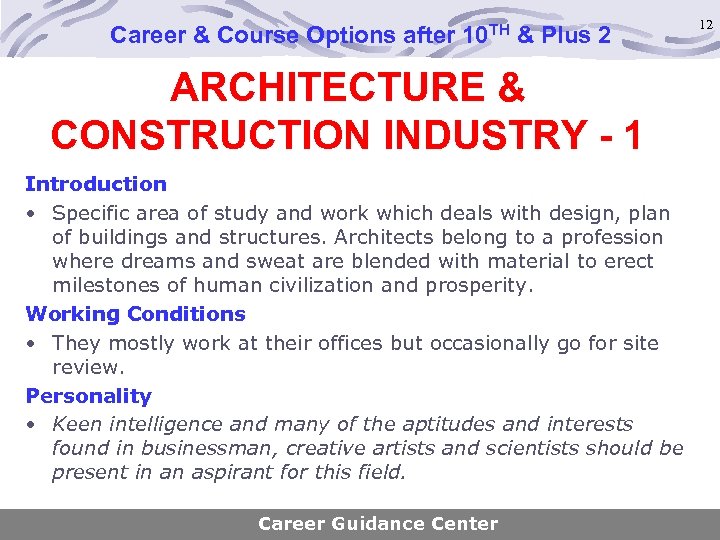 Career & Course Options after 10$^{TH}$ & Plus 2

12

ARCHITECTURE & CONSTRUCTION INDUSTRY - 1

Introduction

• Specific area of study and work which deals with design, plan of buildings and structures. Architects belong to a profession where dreams and sweat are blended with material to erect milestones of human civilization and prosperity.

Working Conditions

• They mostly work at their offices but occasionally go for site review.

Personality

• Keen intelligence and many of the aptitudes and interests found in businessman, creative artists and scientists should be present in an aspirant for this field.

Career Guidance Center